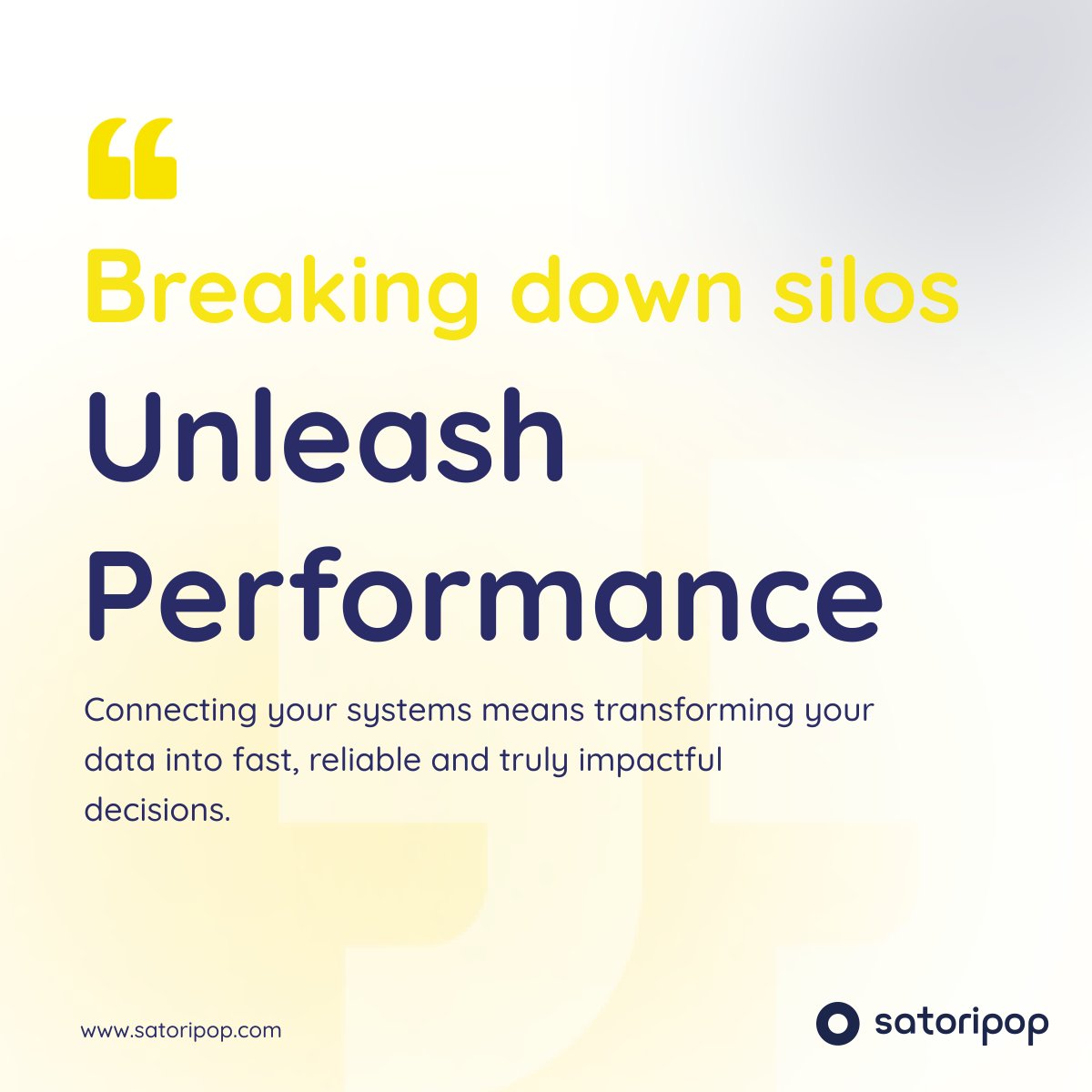 “

Breaking down silos

Unleash Performance

Connecting your systems means transforming your data into fast, reliable and truly impactful decisions.

www.satoripop.com

satoripop